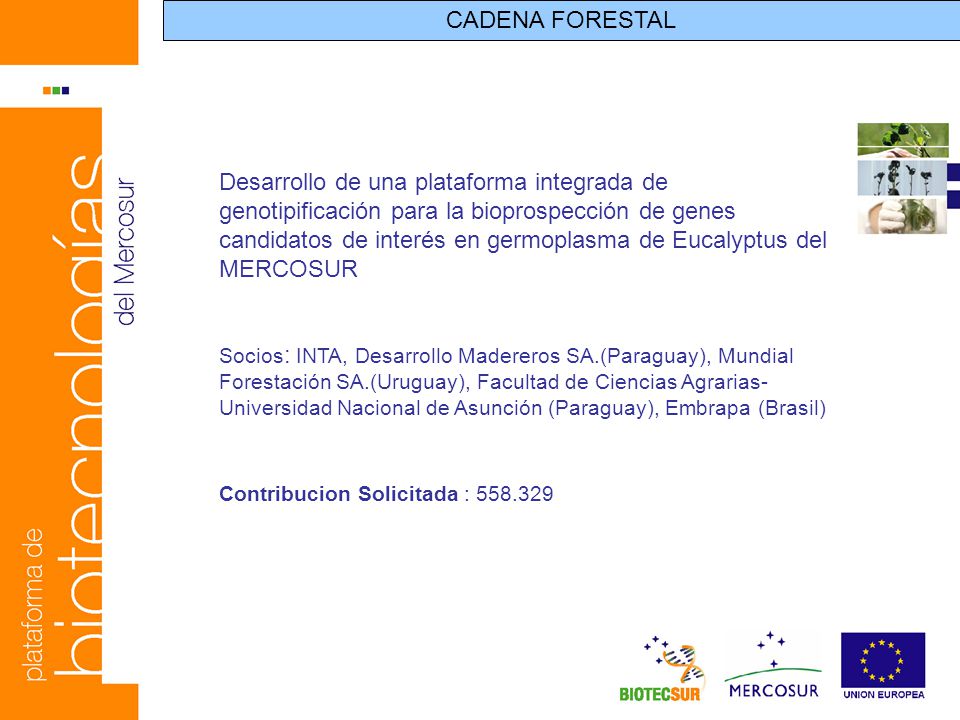 CADENA FORESTAL

plataforma de biotecnologías del Mercosur

Desarrollo de una plataforma integrada de genotipificación para la bioprospección de genes candidatos de interés en germoplasma de Eucalyptus del MERCOSUR

Socios: INTA, Desarrollo Madereros SA.(Paraguay), Mundial Forestación SA.(Uruguay), Facultad de Ciencias Agrarias-Universidad Nacional de Asunción (Paraguay), Embrapa (Brasil)

Contribucion Solicitada : 558.329

BIOTECSUR

MERCOSUR

UNION EUROPEA